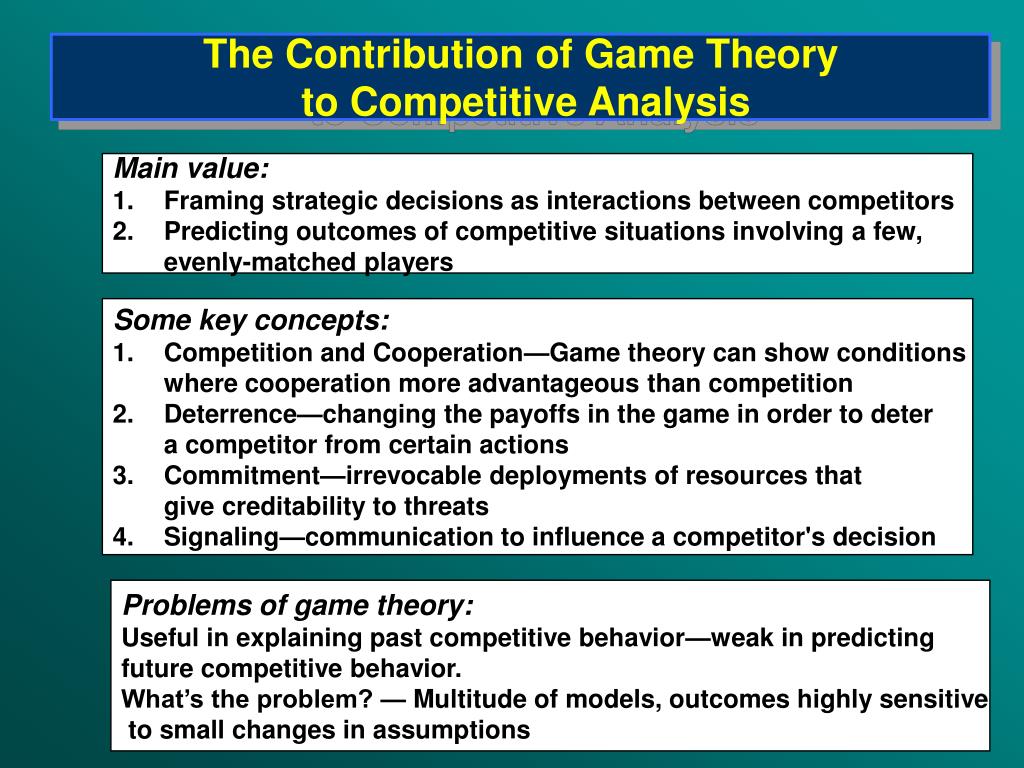 The Contribution of Game Theory to Competitive Analysis

Main value:
1. Framing strategic decisions as interactions between competitors
2. Predicting outcomes of competitive situations involving a few, evenly-matched players

Some key concepts:
1. Competition and Cooperation—Game theory can show conditions where cooperation more advantageous than competition
2. Deterrence—changing the payoffs in the game in order to deter a competitor from certain actions
3. Commitment—irrevocable deployments of resources that give creditability to threats
4. Signaling—communication to influence a competitor's decision

Problems of game theory:
Useful in explaining past competitive behavior—weak in predicting future competitive behavior.
What's the problem? — Multitude of models, outcomes highly sensitive to small changes in assumptions